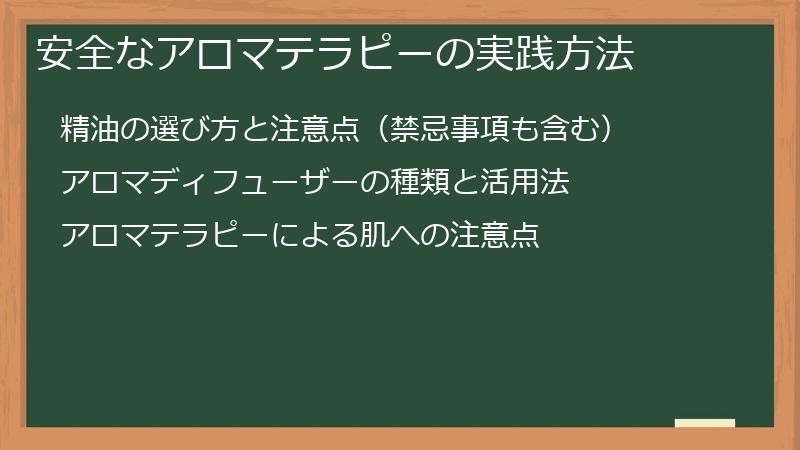 安全なアロマテラピーの実践方法

精油の選び方と注意点（禁忌事項も含む）

アロマディフューザーの種類と活用法

アロマテラピーによる肌への注意点